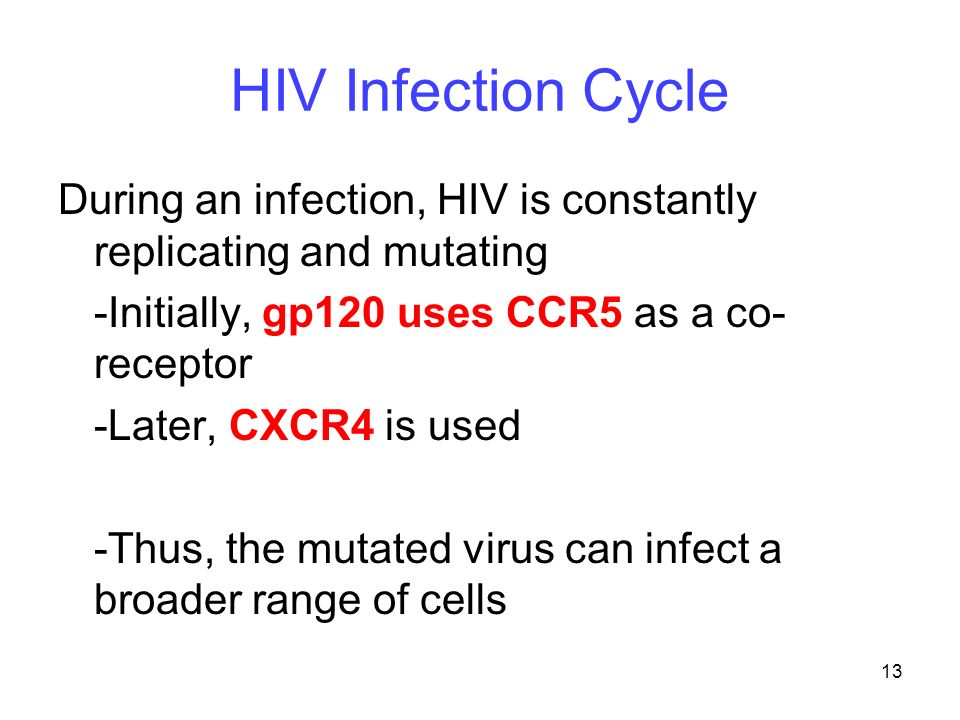 HIV Infection Cycle

During an infection, HIV is constantly replicating and mutating

-Initially, gp120 uses CCR5 as a co-receptor

-Later, CXCR4 is used

-Thus, the mutated virus can infect a broader range of cells

13